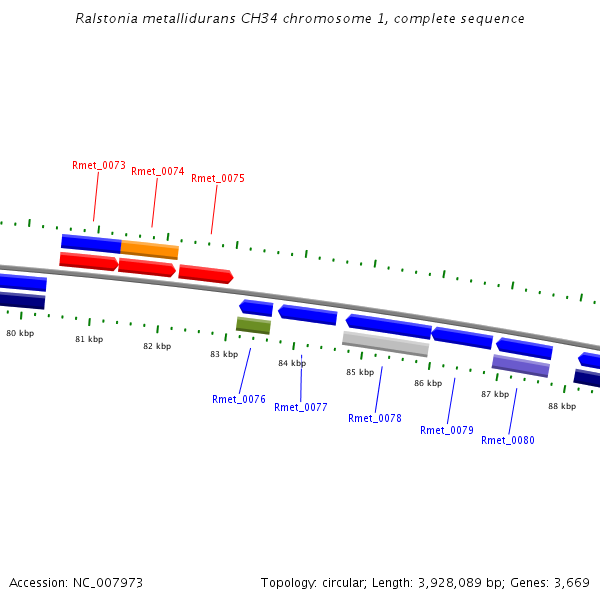 Ralstonia metallidurans CH34 chromosome 1, complete sequence

Rmet_0073
Rmet_0074
Rmet_0075

80 kbp
81 kbp
82 kbp
83 kbp
84 kbp
85 kbp
86 kbp
87 kbp
88 kbp

Rmet_0076
Rmet_0077
Rmet_0078
Rmet_0079
Rmet_0080

Accession: NC_007973

Topology: circular; Length: 3,928,089 bp; Genes: 3,669